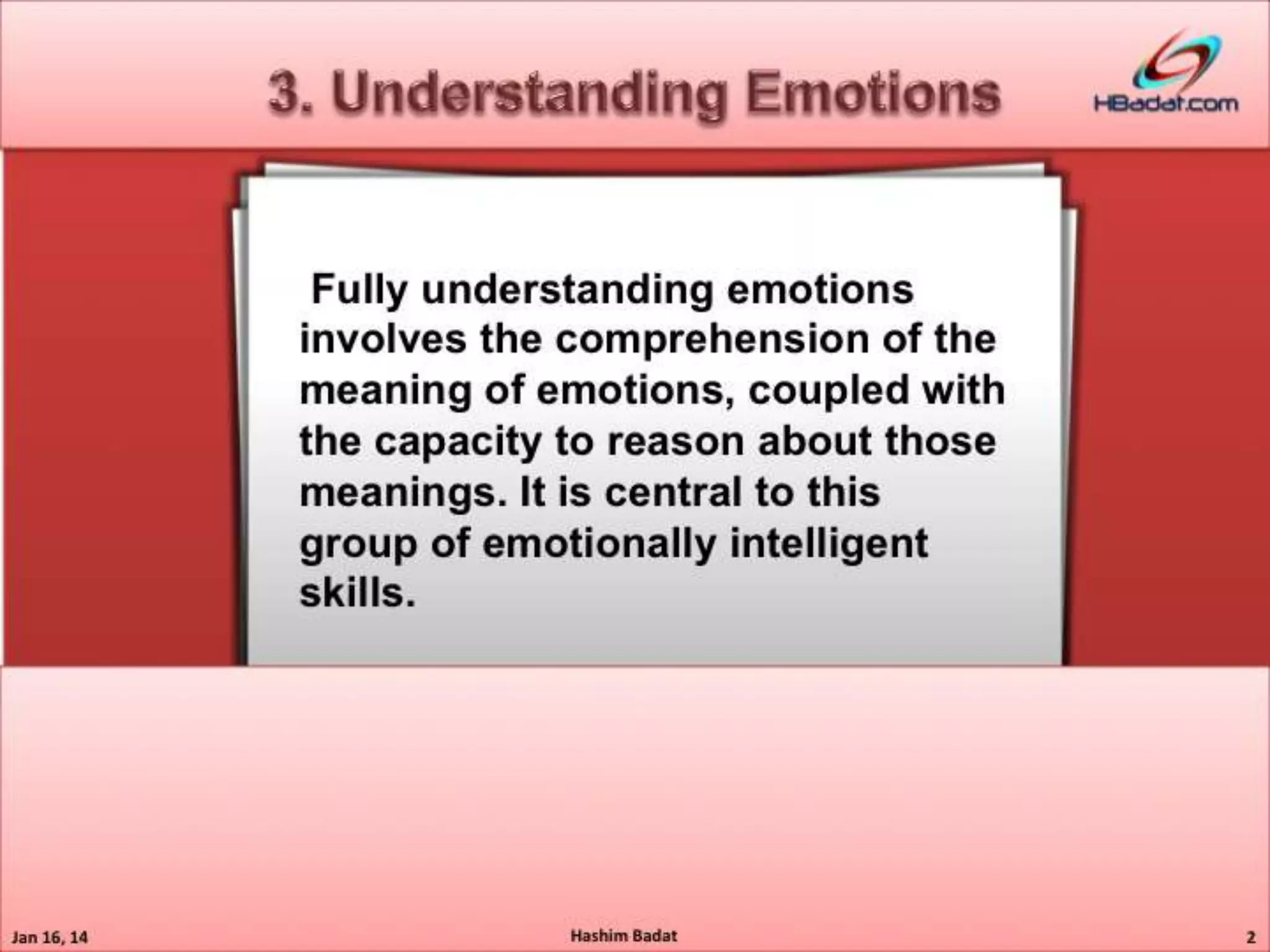 3. Understanding Emotions

HBadat.com

Fully understanding emotions involves the comprehension of the meaning of emotions, coupled with the capacity to reason about those meanings. It is central to this group of emotionally intelligent skills.

Jan 16, 14

Hashim Badat

2